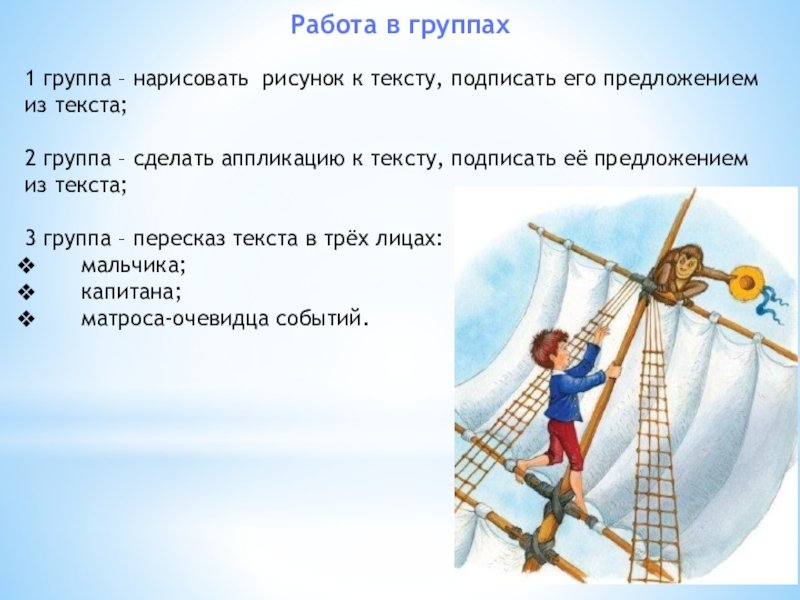 Работа в группах

1 группа – нарисовать рисунок к тексту, подписать его предложением из текста;

2 группа – сделать аппликацию к тексту, подписать её предложением из текста;

3 группа – пересказ текста в трёх лицах:
❖ мальчика;
❖ капитана;
❖ матроса-очевидца событий.